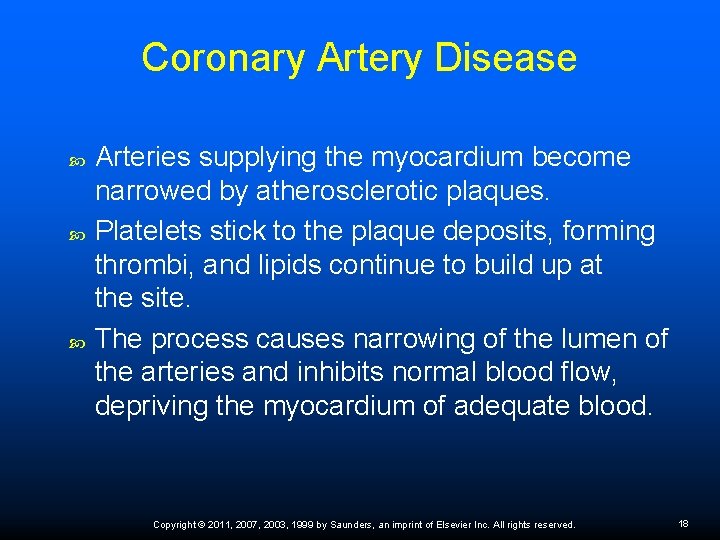 Coronary Artery Disease

Arteries supplying the myocardium become narrowed by atherosclerotic plaques.

Platelets stick to the plaque deposits, forming thrombi, and lipids continue to build up at the site.

The process causes narrowing of the lumen of the arteries and inhibits normal blood flow, depriving the myocardium of adequate blood.

Copyright © 2011, 2007, 2003, 1999 by Saunders, an imprint of Elsevier Inc. All rights reserved.

18